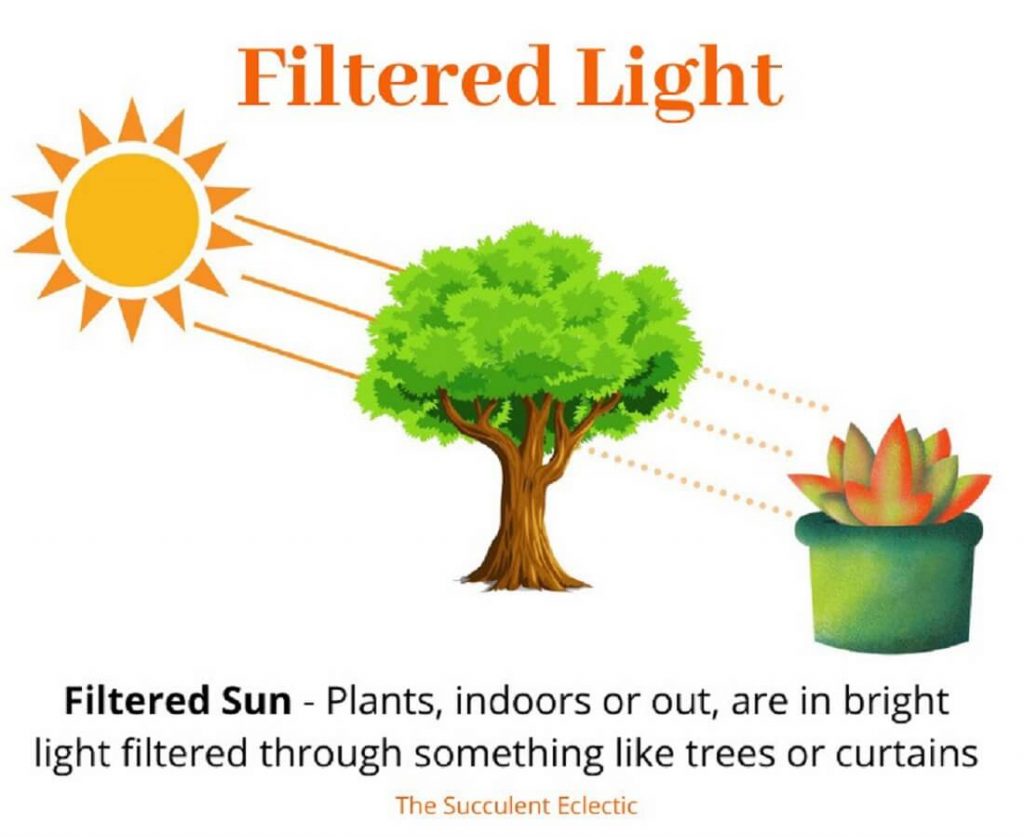 Filtered Light

Filtered Sun - Plants, indoors or out, are in bright light filtered through something like trees or curtains

The Succulent Eclectic